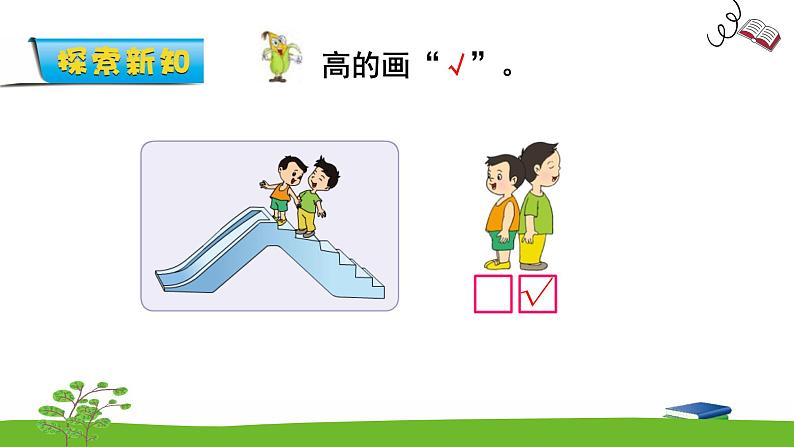 探索新知

高的画“√”。

√